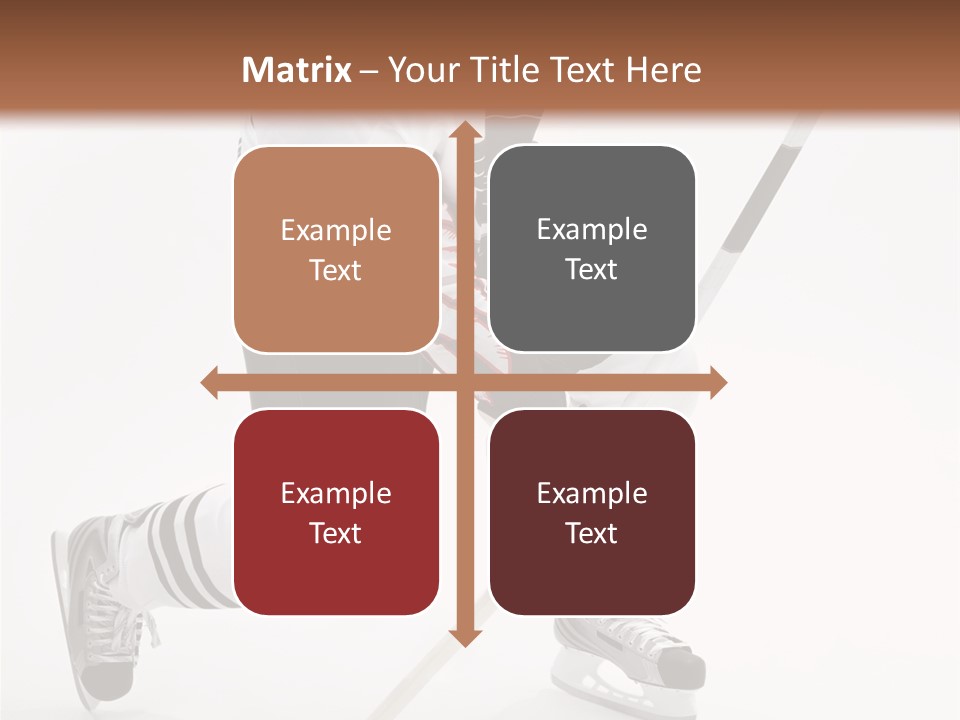 Matrix – Your Title Text Here

Example Text

Example Text

Example Text

Example Text